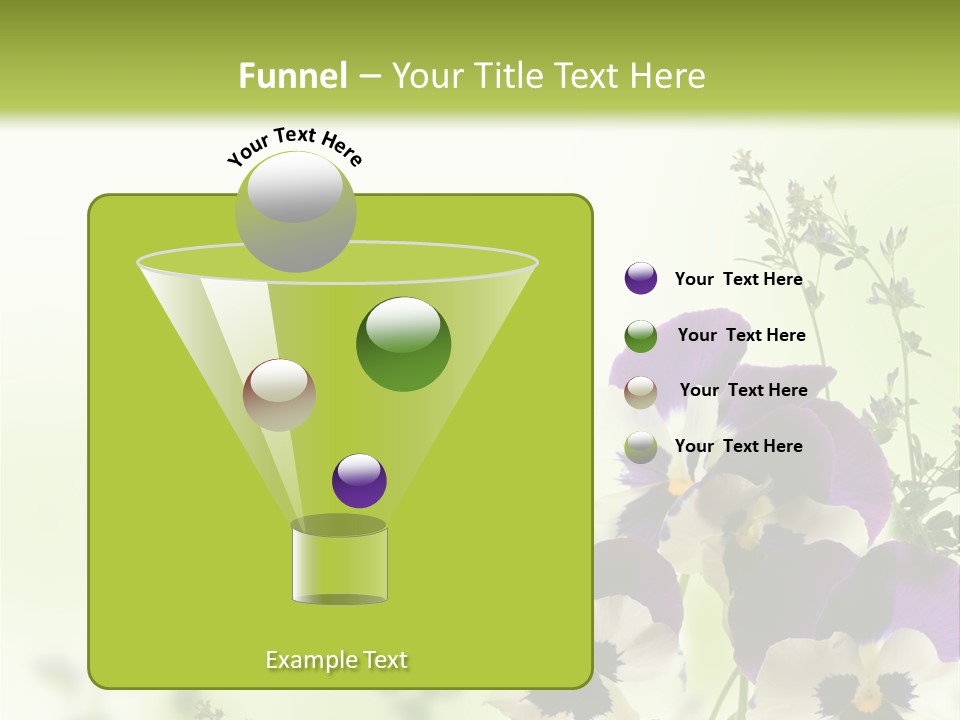 Funnel – Your Title Text Here

Your Text Here

Example Text

Your Text Here

Your Text Here

Your Text Here

Your Text Here